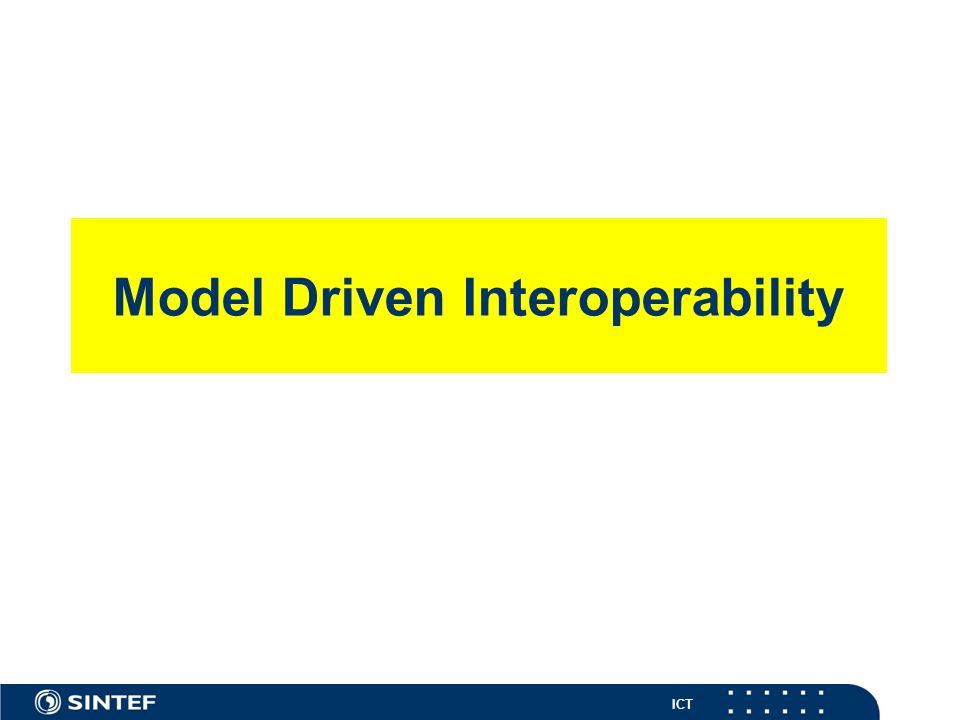 Model Driven Interoperability

SINTEF

ICT